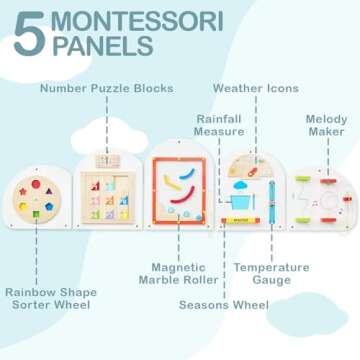 5 MONTESSORI PANELS

Number Puzzle Blocks

Weather Icons

Rainfall Measure

Melody Maker

Magnetic Marble Roller

Temperature Gauge

Rainbow Shape Sorter Wheel

Seasons Wheel